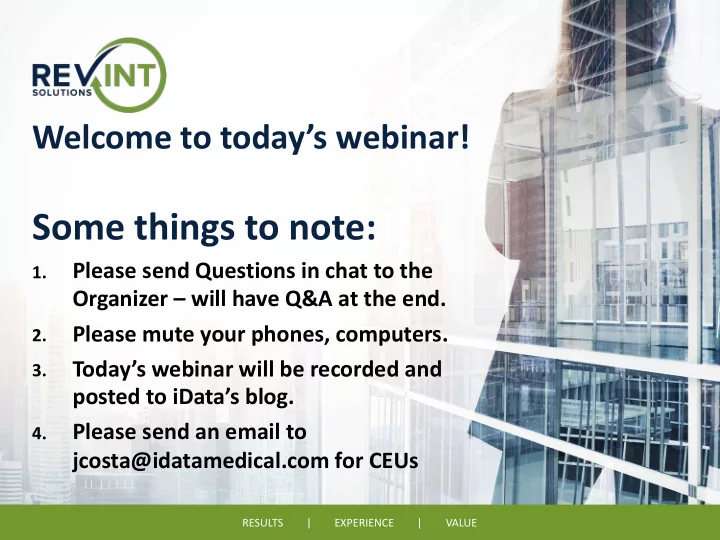 REVINT SOLUTIONS

Welcome to today's webinar!

Some things to note:

1. Please send Questions in chat to the Organizer – will have Q&A at the end.
2. Please mute your phones, computers.
3. Today's webinar will be recorded and posted to iData's blog.
4. Please send an email to jcosta@idatamedical.com for CEUs

RESULTS | EXPERIENCE | VALUE